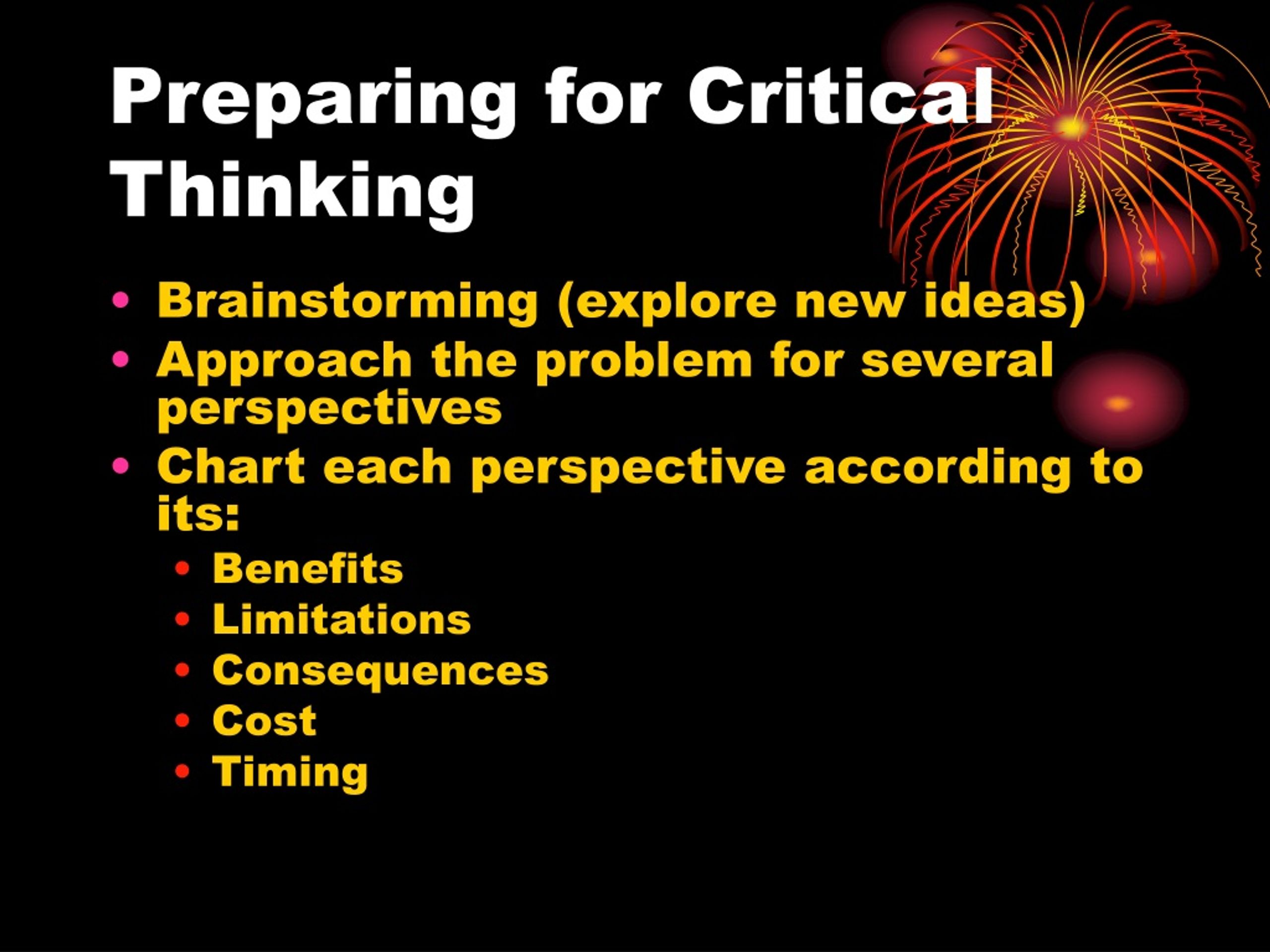 Preparing for Critical Thinking

• Brainstorming (explore new ideas)
• Approach the problem for several perspectives
• Chart each perspective according to its:
  • Benefits
  • Limitations
  • Consequences
  • Cost
  • Timing